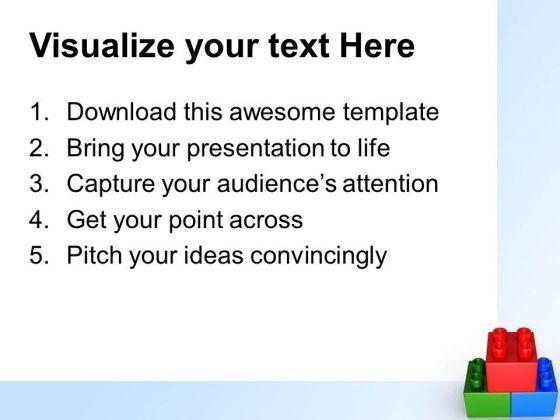 Visualize your text Here

1. Download this awesome template
2. Bring your presentation to life
3. Capture your audience's attention
4. Get your point across
5. Pitch your ideas convincingly